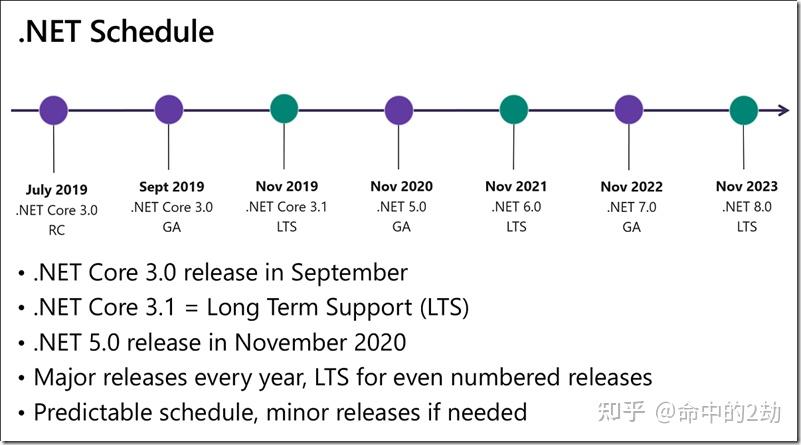 .NET Schedule

July 2019
.NET Core 3.0
RC

Sept 2019
.NET Core 3.0
GA

Nov 2019
.NET Core 3.1
LTS

Nov 2020
.NET 5.0
GA

Nov 2021
.NET 6.0
LTS

Nov 2022
.NET 7.0
GA

Nov 2023
.NET 8.0
LTS

• .NET Core 3.0 release in September
• .NET Core 3.1 = Long Term Support (LTS)
• .NET 5.0 release in November 2020
• Major releases every year, LTS for even numbered releases
• Predictable schedule, minor releases if needed

知乎 @命中的2劫